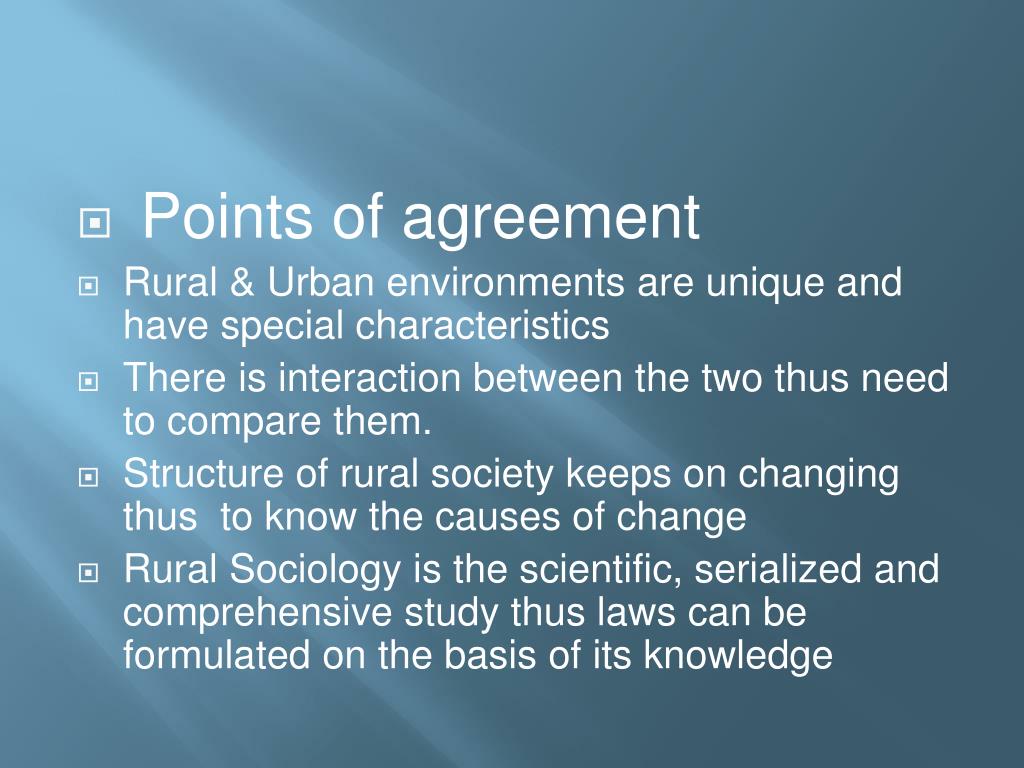 Points of agreement

Rural & Urban environments are unique and have special characteristics

There is interaction between the two thus need to compare them.

Structure of rural society keeps on changing thus to know the causes of change

Rural Sociology is the scientific, serialized and comprehensive study thus laws can be formulated on the basis of its knowledge